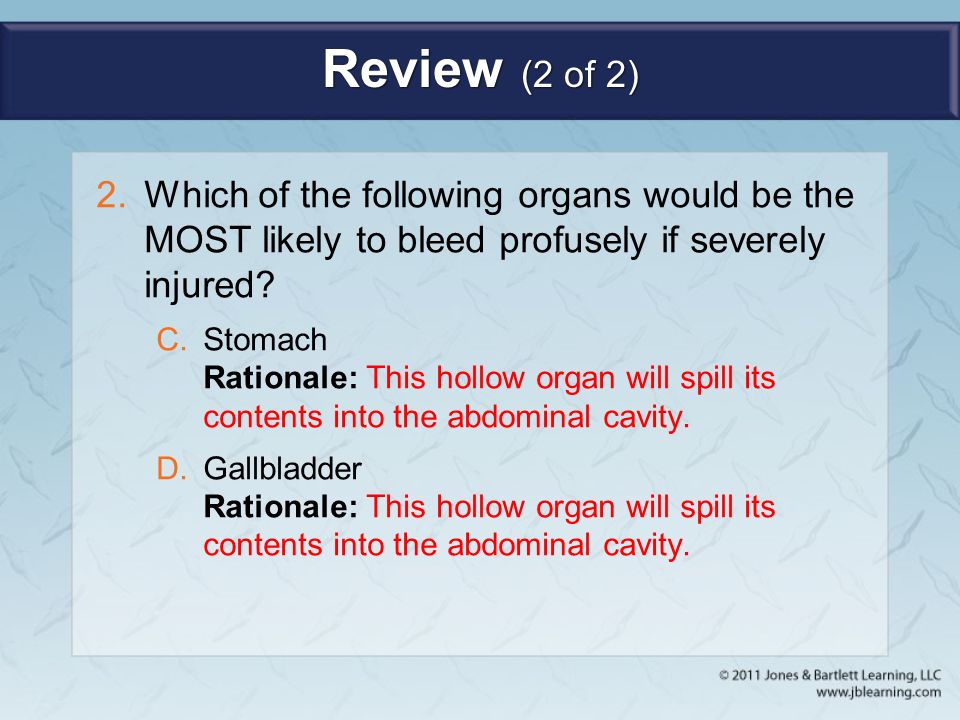 Review (2 of 2)

2. Which of the following organs would be the MOST likely to bleed profusely if severely injured?

C. Stomach
Rationale: This hollow organ will spill its contents into the abdominal cavity.

D. Gallbladder
Rationale: This hollow organ will spill its contents into the abdominal cavity.

© 2011 Jones & Bartlett Learning, LLC
www.jblearning.com